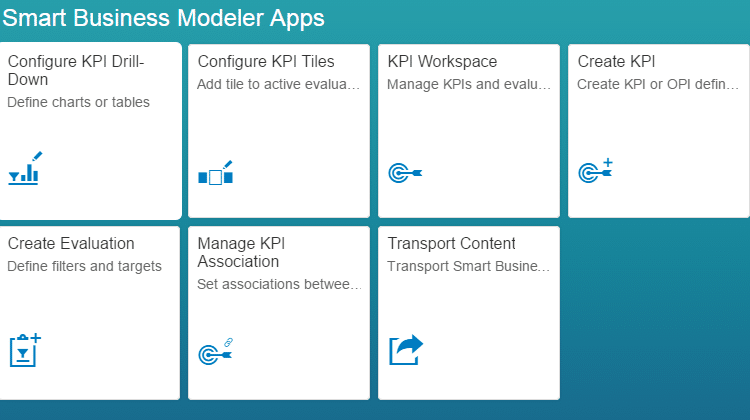 Smart Business Modeler Apps

Configure KPI Drill-Down
Define charts or tables

Configure KPI Tiles
Add tile to active evalua...

KPI Workspace
Manage KPIs and evalu...

Create KPI
Create KPI or OPI defin...

Create Evaluation
Define filters and targets

Manage KPI Association
Set associations betwee...

Transport Content
Transport Smart Busine...